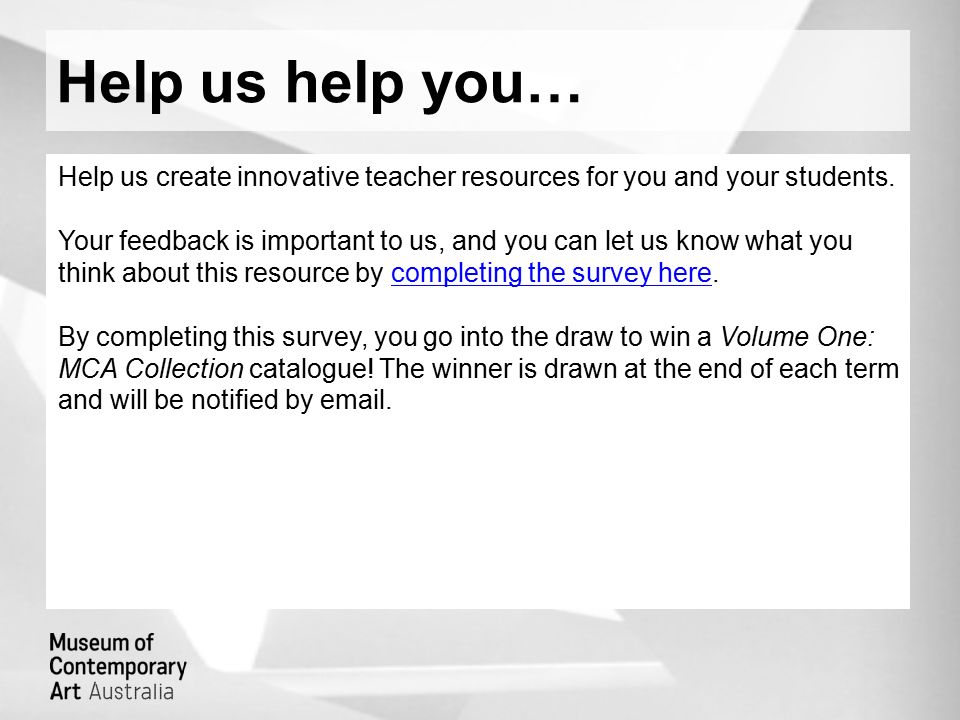 Help us help you…

Help us create innovative teacher resources for you and your students.

Your feedback is important to us, and you can let us know what you think about this resource by completing the survey here.

By completing this survey, you go into the draw to win a Volume One: MCA Collection catalogue! The winner is drawn at the end of each term and will be notified by email.

Museum of Contemporary Art Australia